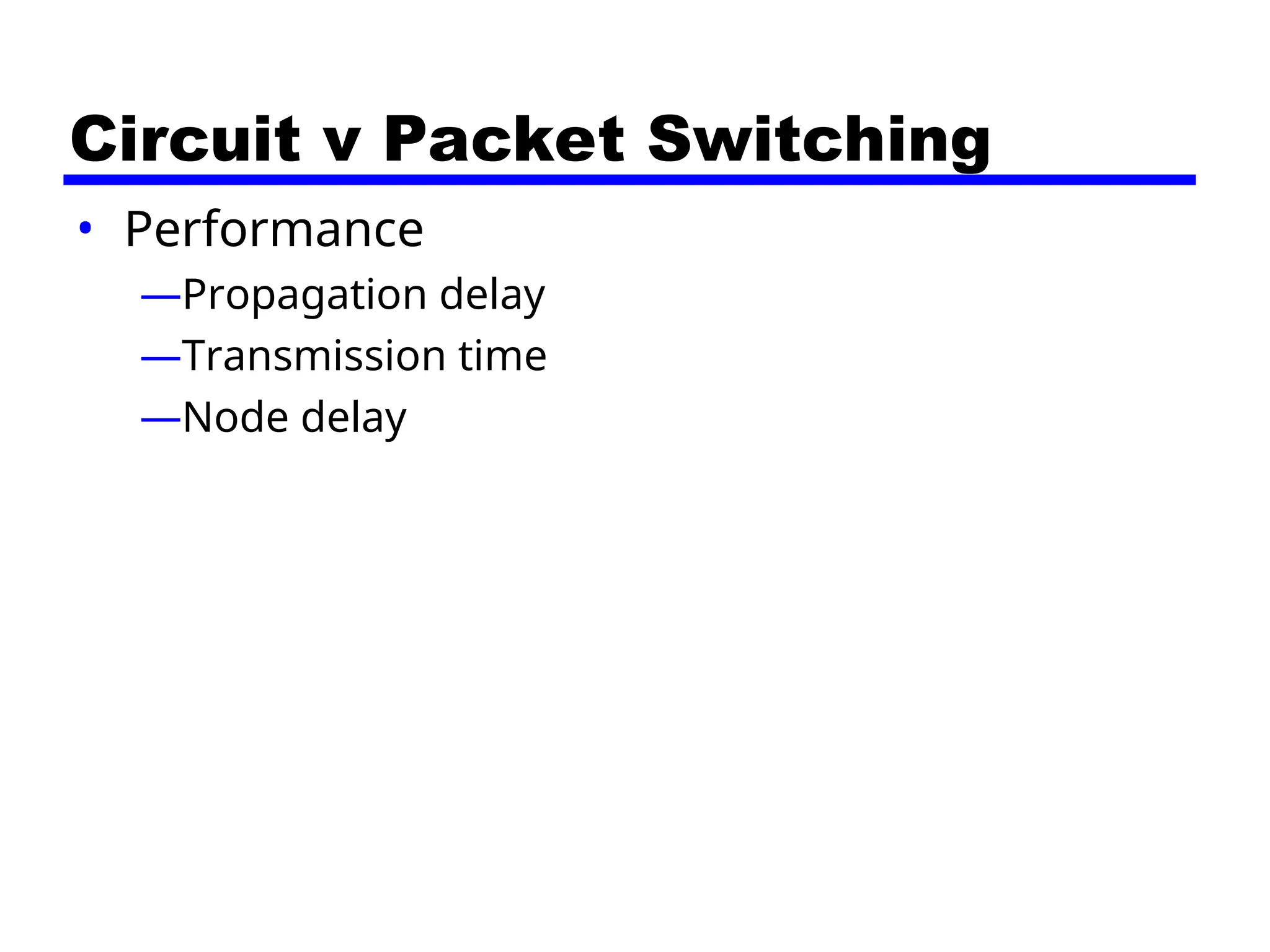 Circuit v Packet Switching

• Performance

—Propagation delay

—Transmission time

—Node delay